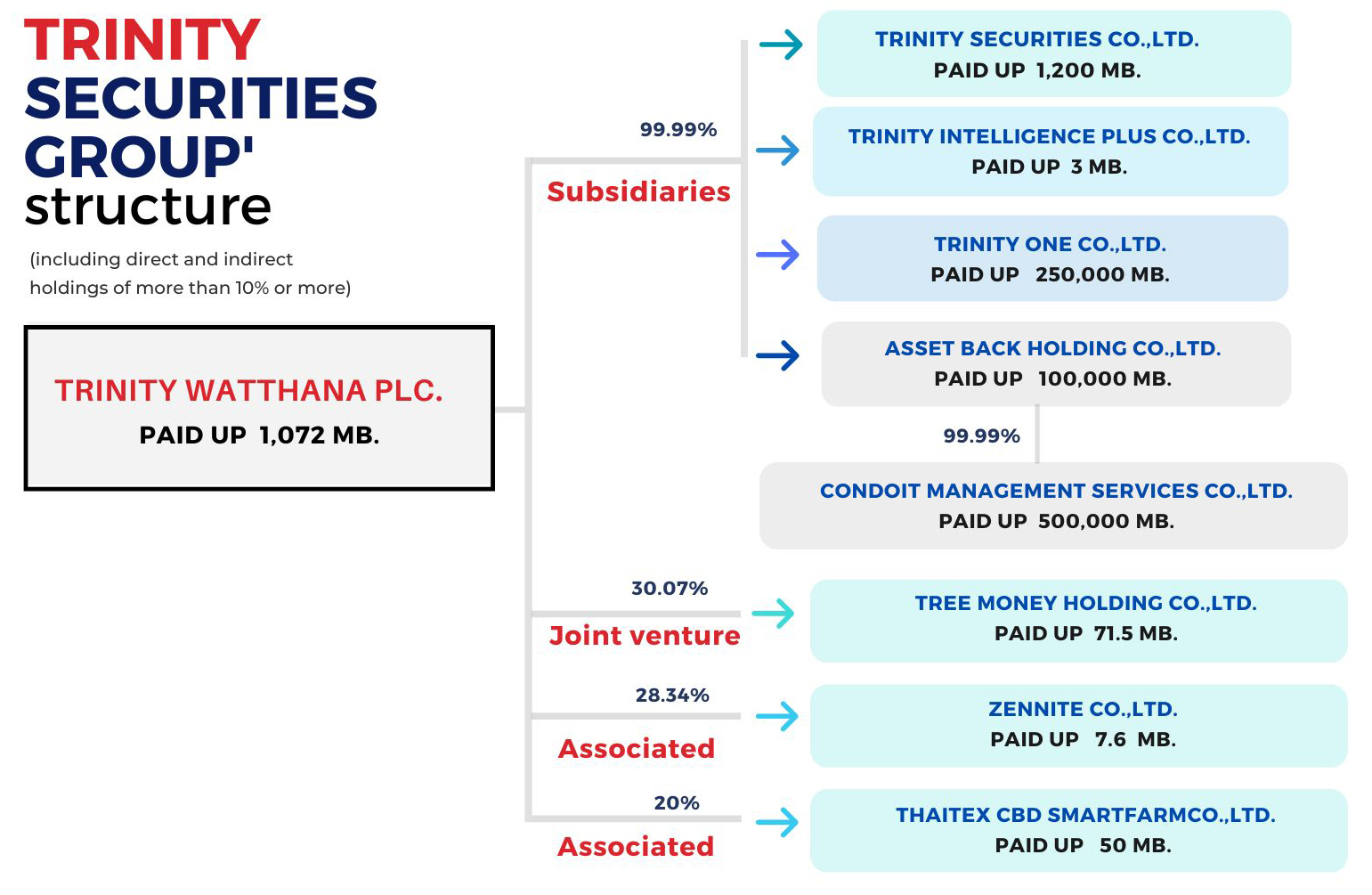 TRINITY SECURITIES GROUP' structure

(including direct and indirect holdings of more than 10% or more)

TRINITY WATTHANA PLC.
PAID UP 1,072 MB.

99.99%
Subsidiaries

TRINITY SECURITIES CO.,LTD.
PAID UP 1,200 MB.

TRINITY INTELLIGENCE PLUS CO.,LTD.
PAID UP 3 MB.

TRINITY ONE CO.,LTD.
PAID UP 250,000 MB.

ASSET BACK HOLDING CO.,LTD.
PAID UP 100,000 MB.

99.99%

CONDOIT MANAGEMENT SERVICES CO.,LTD.
PAID UP 500,000 MB.

30.07%
Joint venture

TREE MONEY HOLDING CO.,LTD.
PAID UP 71.5 MB.

28.34%
Associated

ZENNITE CO.,LTD.
PAID UP 7.6 MB.

20%
Associated

THAITEX CBD SMARTFARMCO.,LTD.
PAID UP 50 MB.